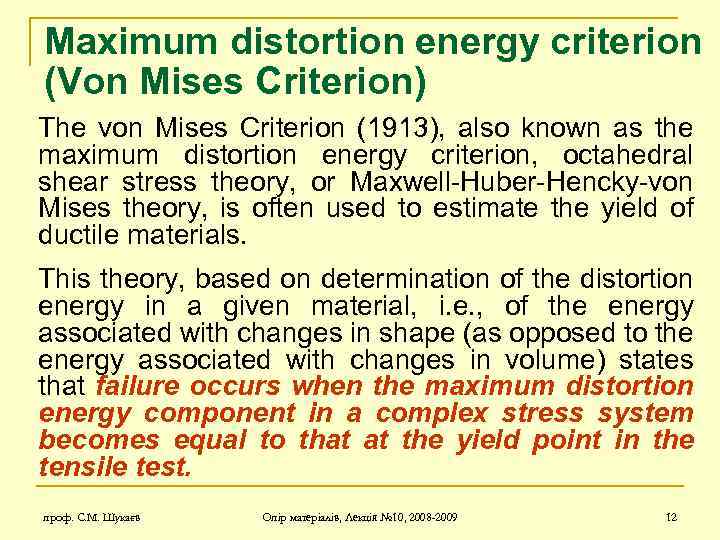 Maximum distortion energy criterion (Von Mises Criterion)

The von Mises Criterion (1913), also known as the maximum distortion energy criterion, octahedral shear stress theory, or Maxwell-Huber-Hencky-von Mises theory, is often used to estimate the yield of ductile materials.

This theory, based on determination of the distortion energy in a given material, i.e., of the energy associated with changes in shape (as opposed to the energy associated with changes in volume) states that failure occurs when the maximum distortion energy component in a complex stress system becomes equal to that at the yield point in the tensile test.

проф. С.М. Шукаєв

Опір матеріалів, Лекція №10, 2008-2009

12